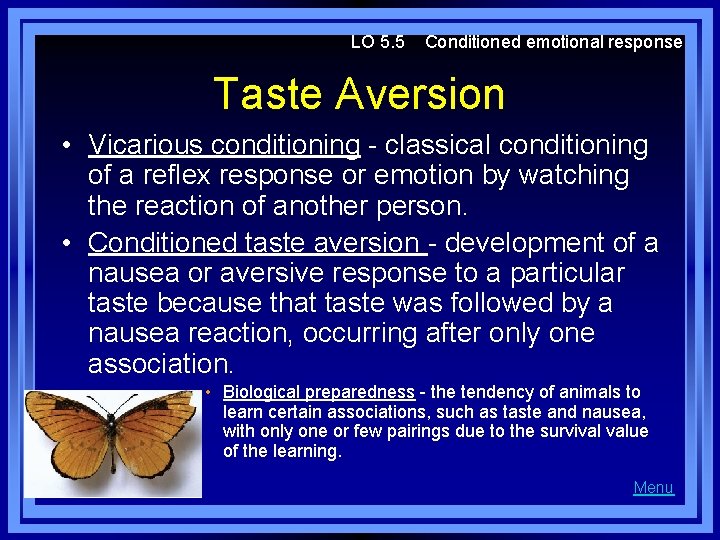 LO 5.5 Conditioned emotional response

Taste Aversion

• Vicarious conditioning - classical conditioning of a reflex response or emotion by watching the reaction of another person.

• Conditioned taste aversion - development of a nausea or aversive response to a particular taste because that taste was followed by a nausea reaction, occurring after only one association.

• Biological preparedness - the tendency of animals to learn certain associations, such as taste and nausea, with only one or few pairings due to the survival value of the learning.

Menu